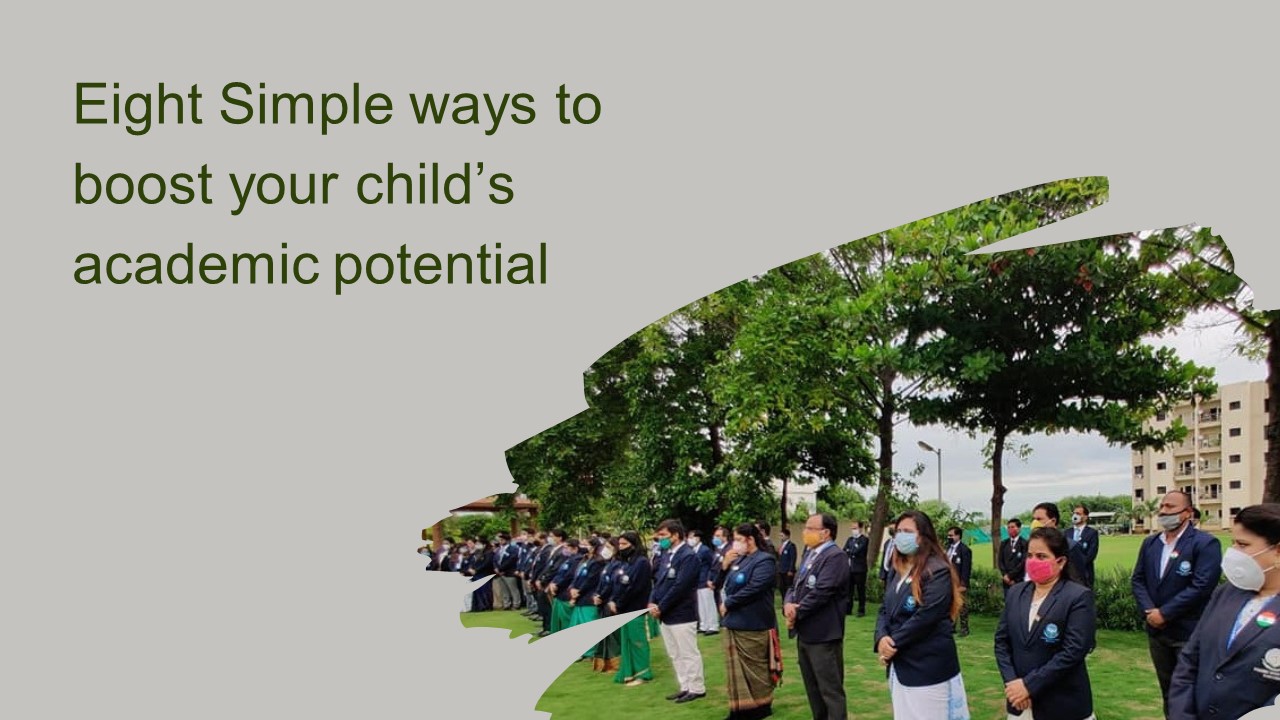 Eight Simple ways to boost your child's academic potential